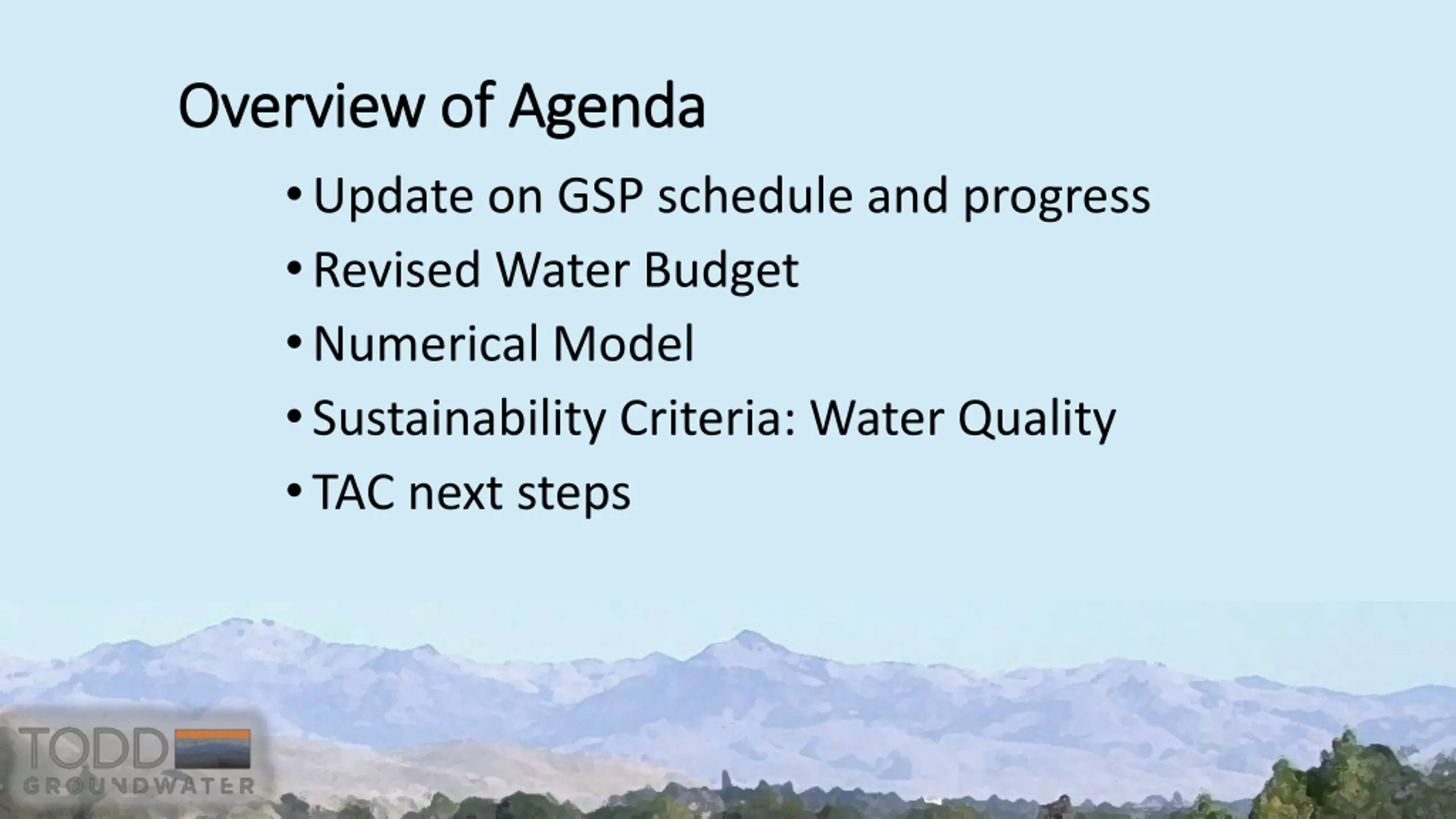 Overview of Agenda

• Update on GSP schedule and progress
• Revised Water Budget
• Numerical Model
• Sustainability Criteria: Water Quality
• TAC next steps

TODD
GROUNDWATER